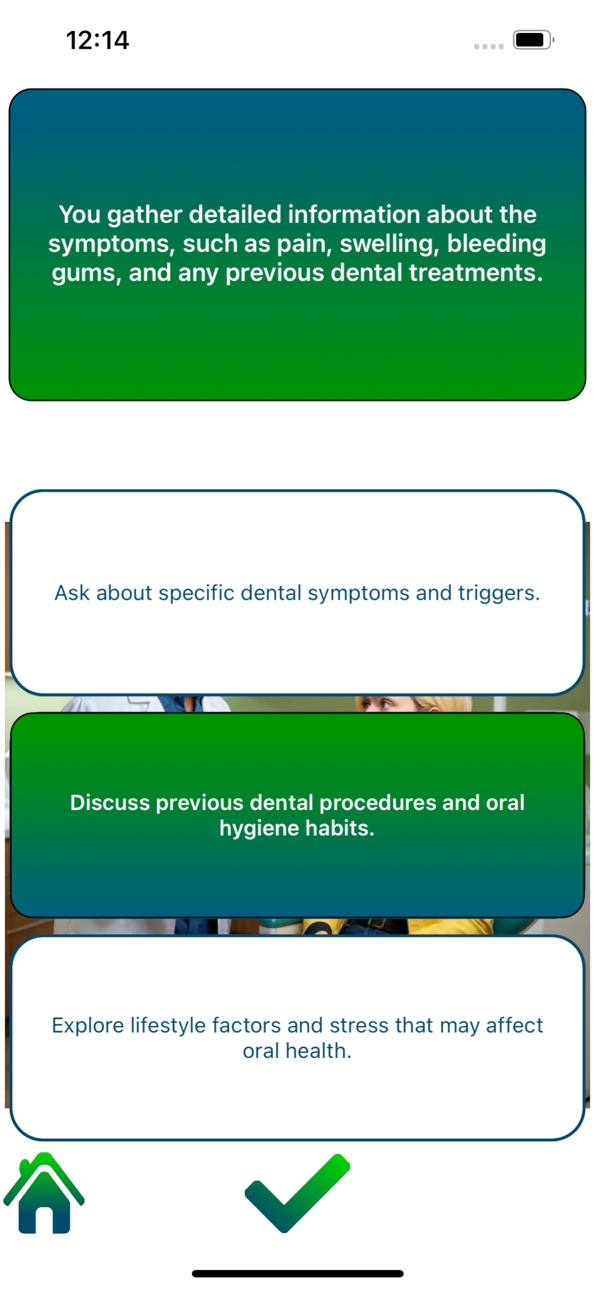 12:14

You gather detailed information about the symptoms, such as pain, swelling, bleeding gums, and any previous dental treatments.

Ask about specific dental symptoms and triggers.

Discuss previous dental procedures and oral hygiene habits.

Explore lifestyle factors and stress that may affect oral health.